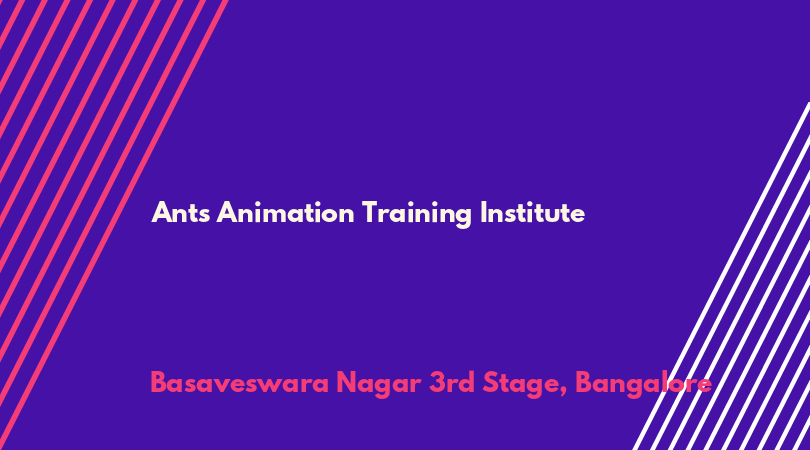 Ants Animation Training Institute

Basaveswara Nagar 3rd Stage, Bangalore